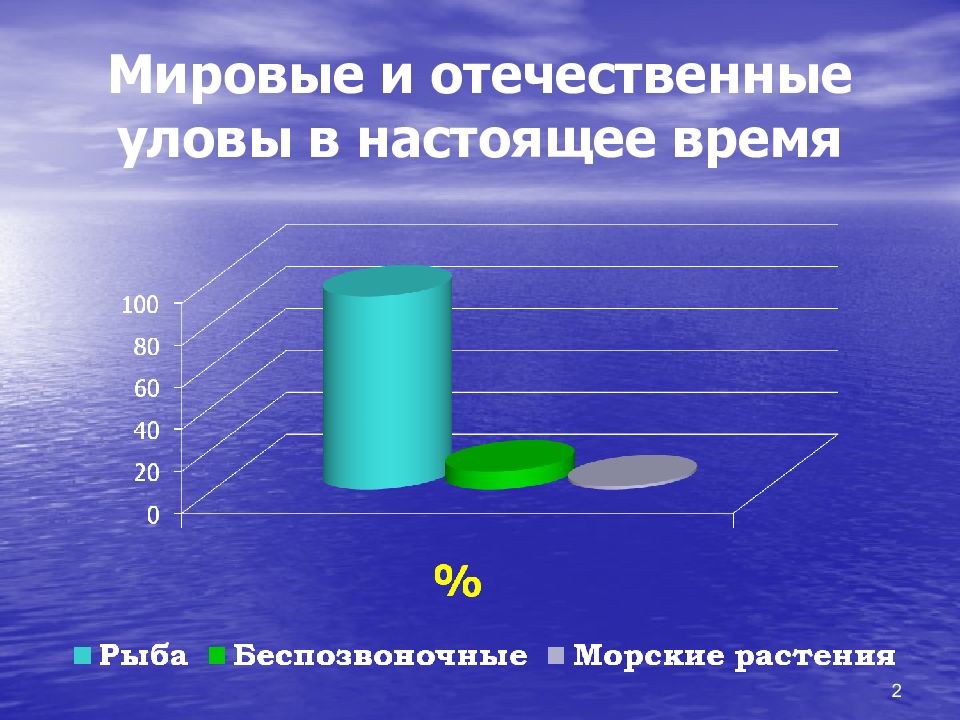 Мировые и отечественные уловы в настоящее время

100
80
60
40
20
0

%

Рыба Беспозвоночные Морские растения

2